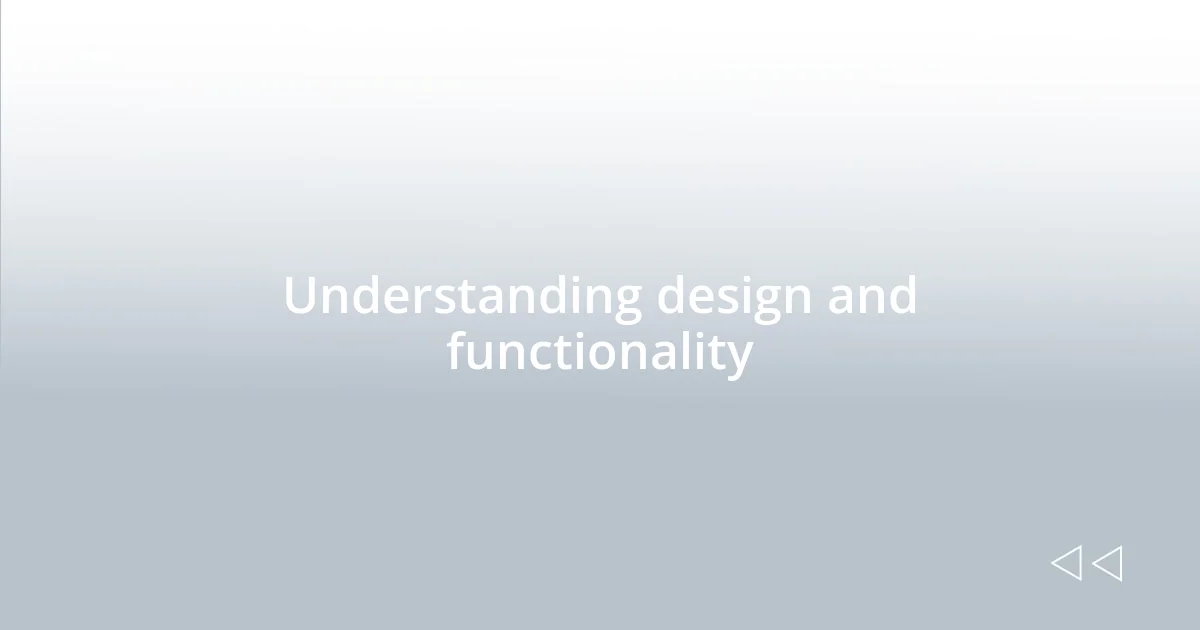 Understanding design and functionality